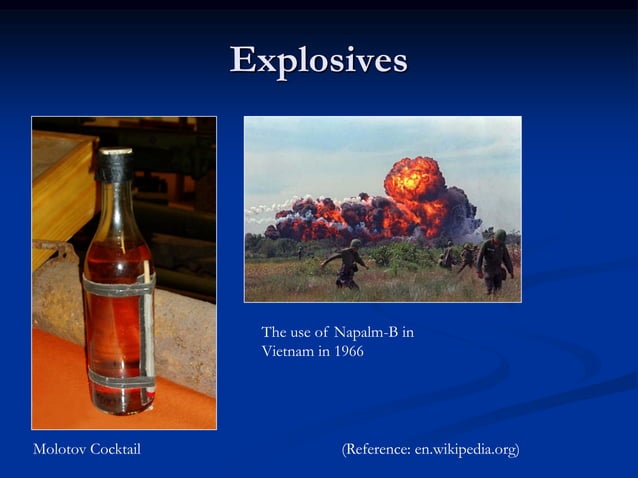 Explosives

The use of Napalm-B in Vietnam in 1966

Molotov Cocktail

(Reference: en.wikipedia.org)